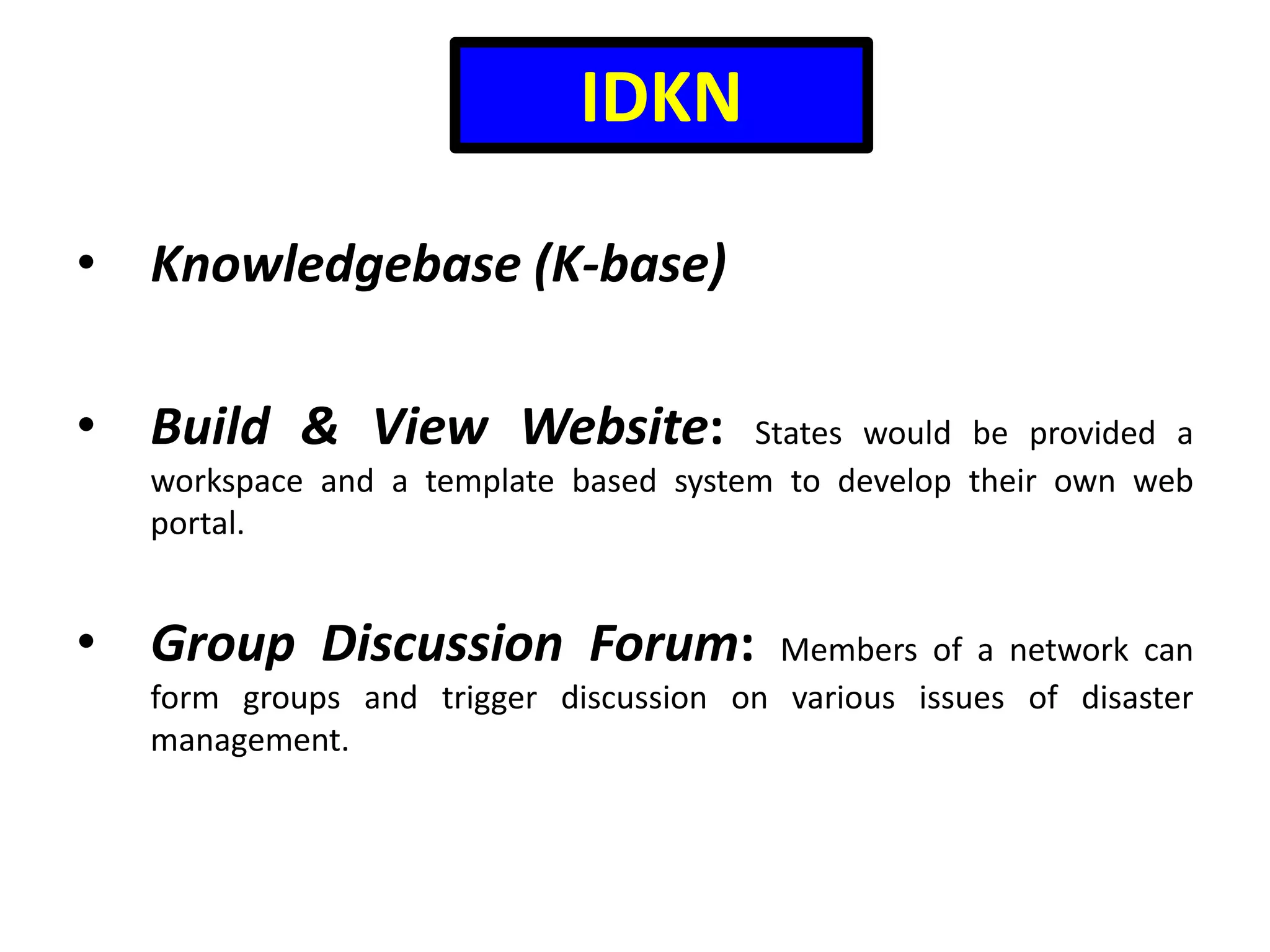 IDKN

• Knowledgebase (K-base)

• Build & View Website: States would be provided a workspace and a template based system to develop their own web portal.

• Group Discussion Forum: Members of a network can form groups and trigger discussion on various issues of disaster management.